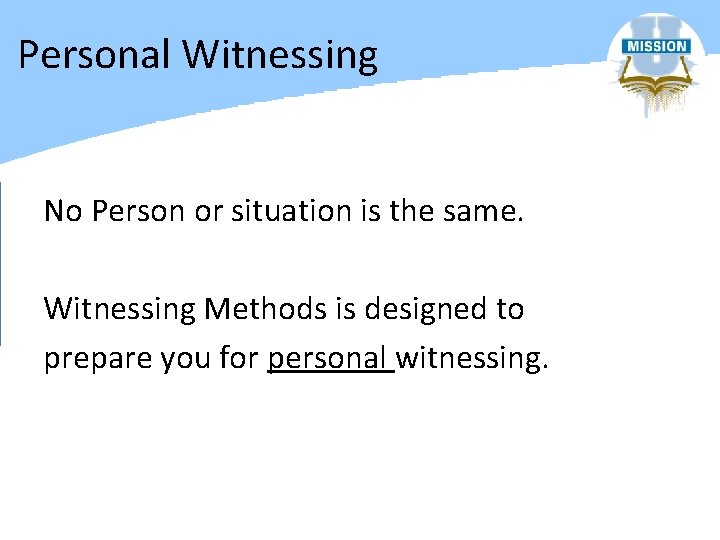 Personal Witnessing

MISSION

No Person or situation is the same.

Witnessing Methods is designed to prepare you for personal witnessing.